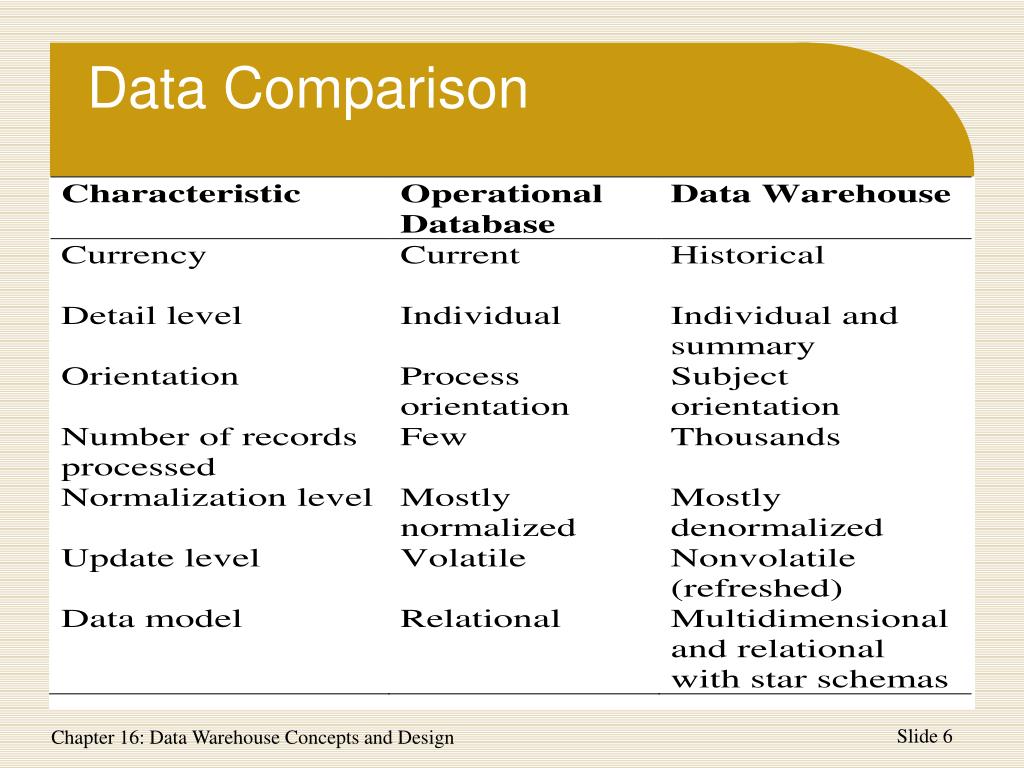 Data Comparison

| Characteristic | Operational Database | Data Warehouse |
|---|---|---|
| Currency | Current | Historical |
| Detail level | Individual | Individual and summary |
| Orientation | Process orientation | Subject orientation |
| Number of records processed | Few | Thousands |
| Normalization level | Mostly normalized | Mostly denormalized |
| Update level | Volatile | Nonvolatile (refreshed) |
| Data model | Relational | Multidimensional and relational with star schemas |

Chapter 16: Data Warehouse Concepts and Design

Slide 6